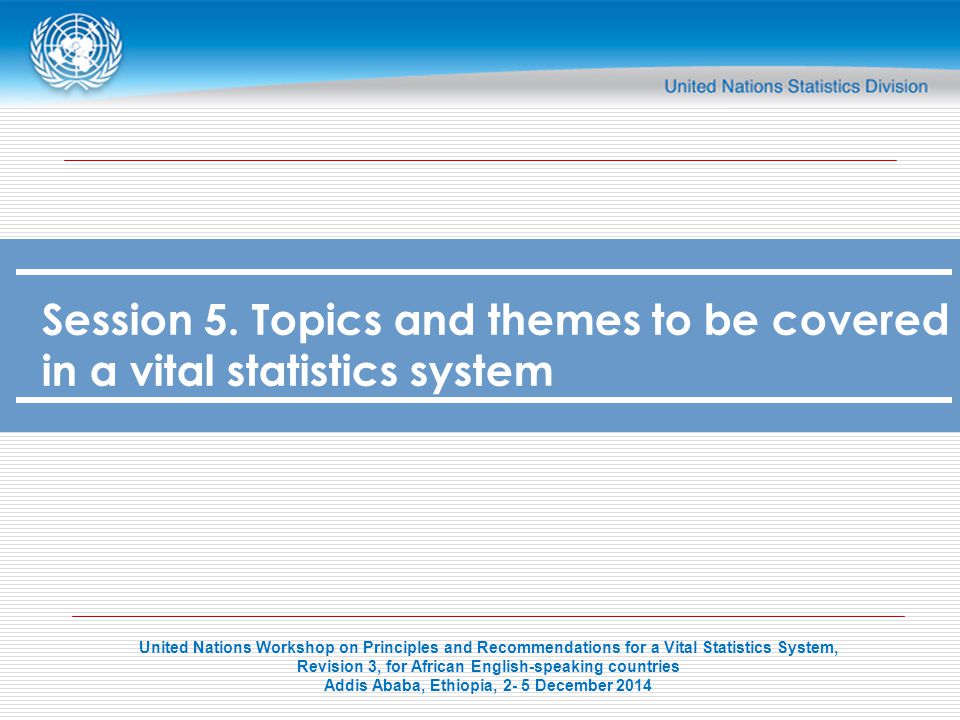 United Nations Statistics Division

Session 5. Topics and themes to be covered in a vital statistics system

United Nations Workshop on Principles and Recommendations for a Vital Statistics System, Revision 3, for African English-speaking countries
Addis Ababa, Ethiopia, 2- 5 December 2014